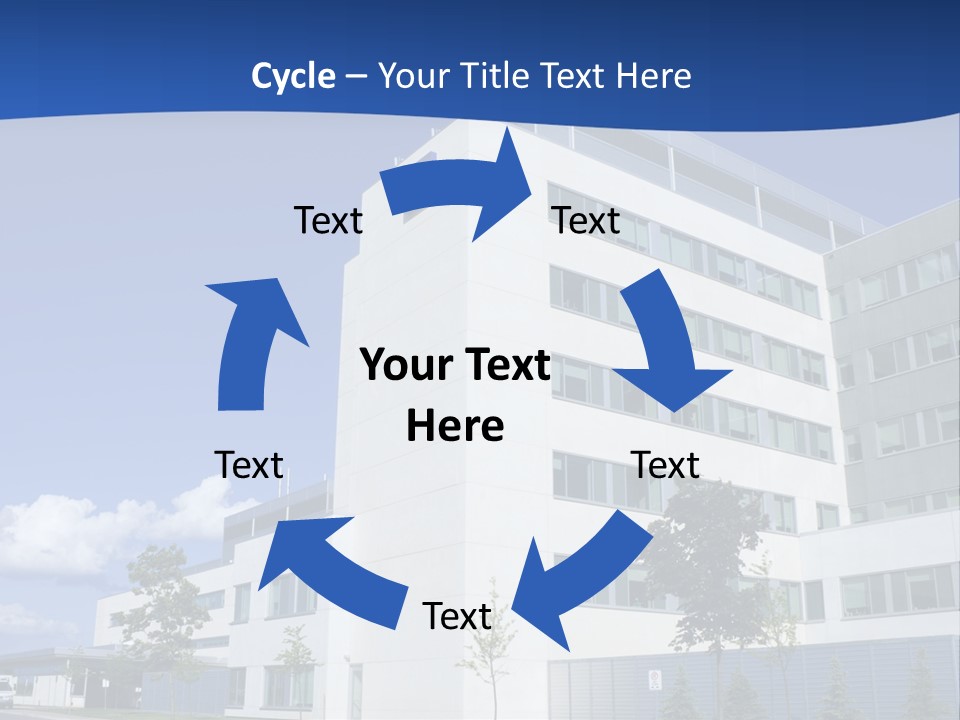 Cycle – Your Title Text Here

Text

Text

Your Text Here

Text

Text

Text